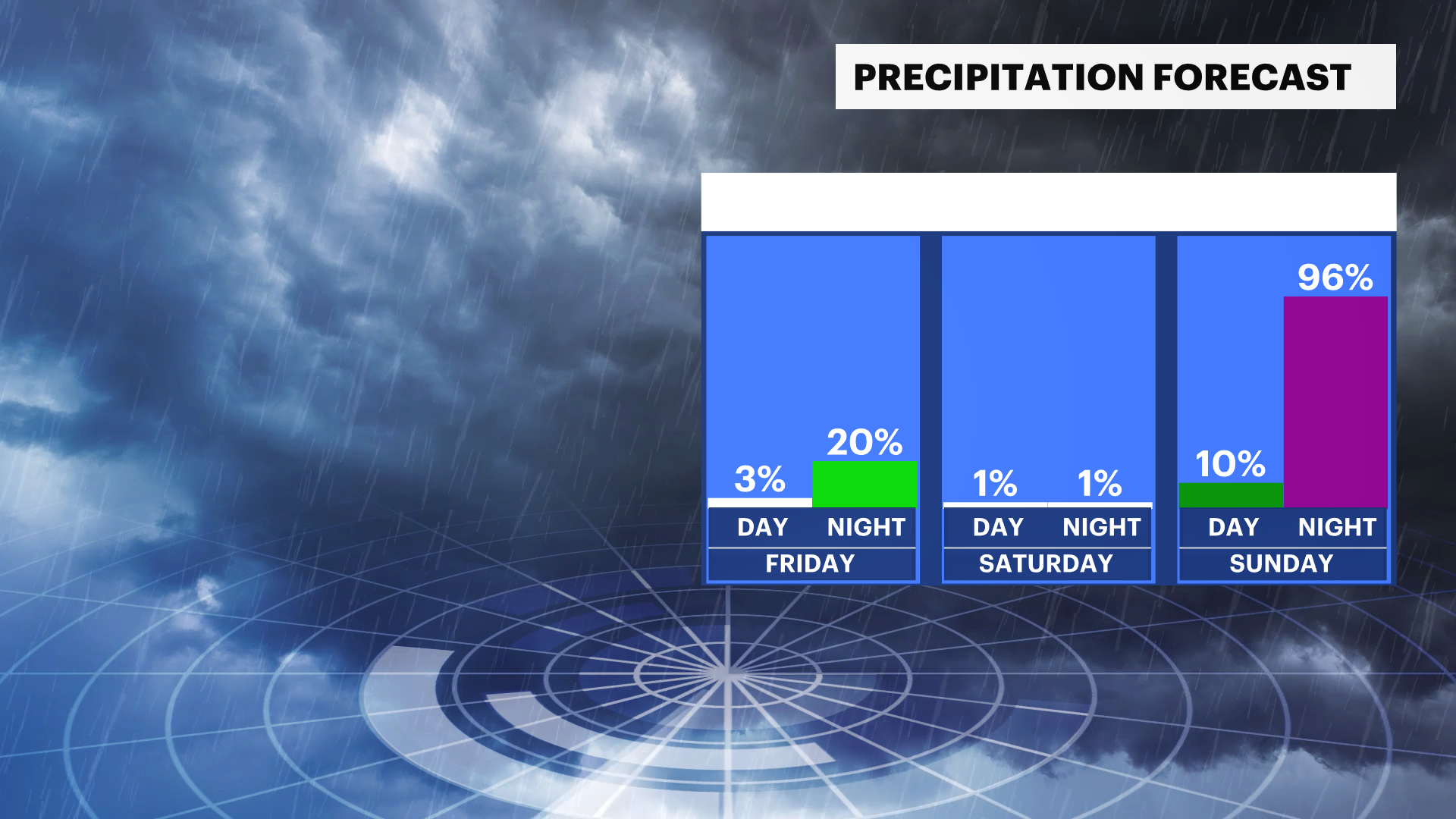 PRECIPITATION FORECAST

3%
20%
DAY NIGHT
FRIDAY

1%
1%
DAY NIGHT
SATURDAY

10%
96%
DAY NIGHT
SUNDAY